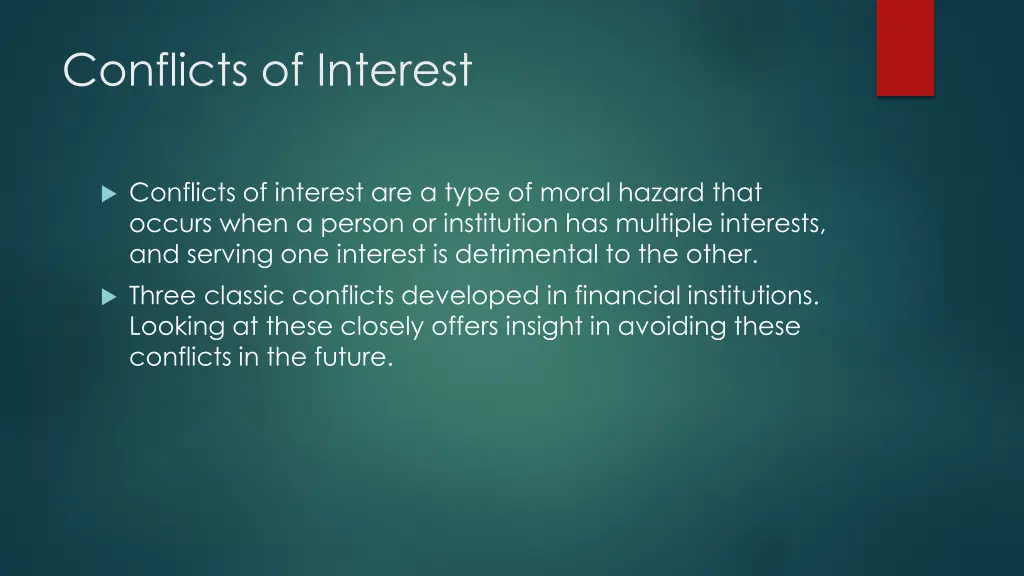 Conflicts of Interest

Conflicts of interest are a type of moral hazard that occurs when a person or institution has multiple interests, and serving one interest is detrimental to the other.

Three classic conflicts developed in financial institutions. Looking at these closely offers insight in avoiding these conflicts in the future.